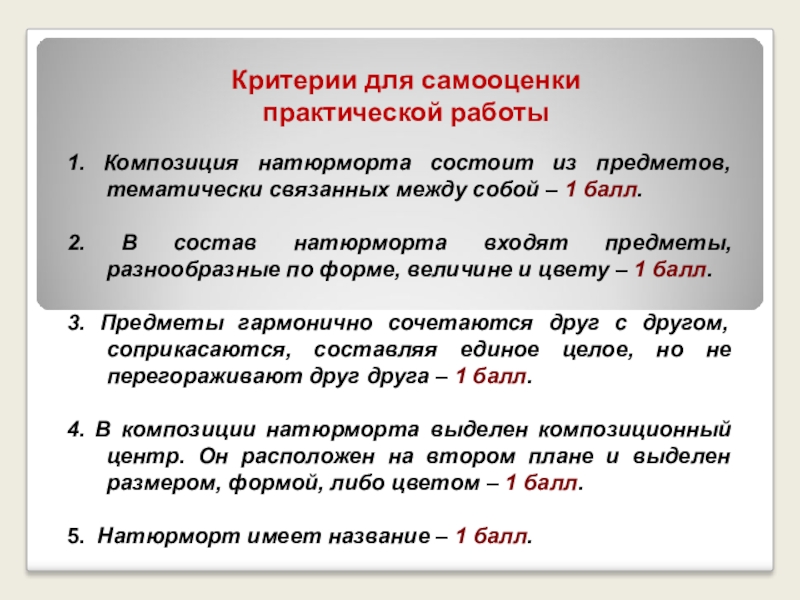 Критерии для самооценки практической работы

1. Композиция натюрморта состоит из предметов, тематически связанных между собой – 1 балл.

2. В состав натюрморта входят предметы, разнообразные по форме, величине и цвету – 1 балл.

3. Предметы гармонично сочетаются друг с другом, соприкасаются, составляя единое целое, но не перегораживают друг друга – 1 балл.

4. В композиции натюрморта выделен композиционный центр. Он расположен на втором плане и выделен размером, формой, либо цветом – 1 балл.

5. Натюрморт имеет название – 1 балл.